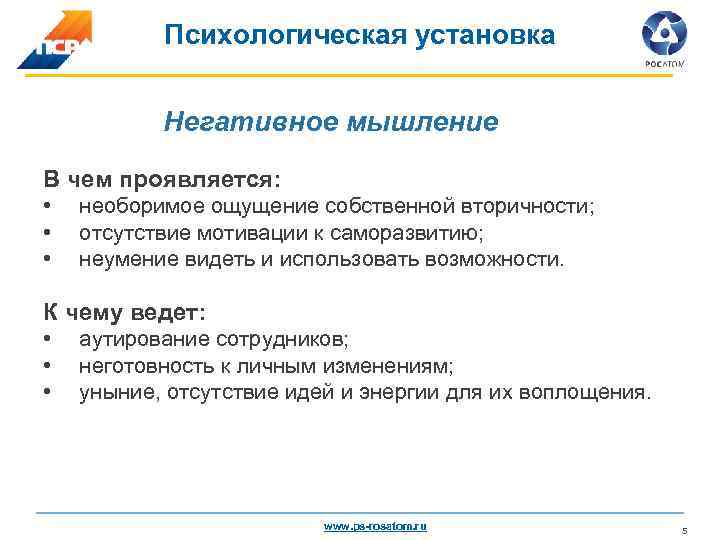 ПСР

Психологическая установка

РОСАТОМ

Негативное мышление

В чем проявляется:
• необоримое ощущение собственной вторичности;
• отсутствие мотивации к саморазвитию;
• неумение видеть и использовать возможности.

К чему ведет:
• аутирование сотрудников;
• неготовность к личным изменениям;
• уныние, отсутствие идей и энергии для их воплощения.

www.ps-rosatom.ru

5